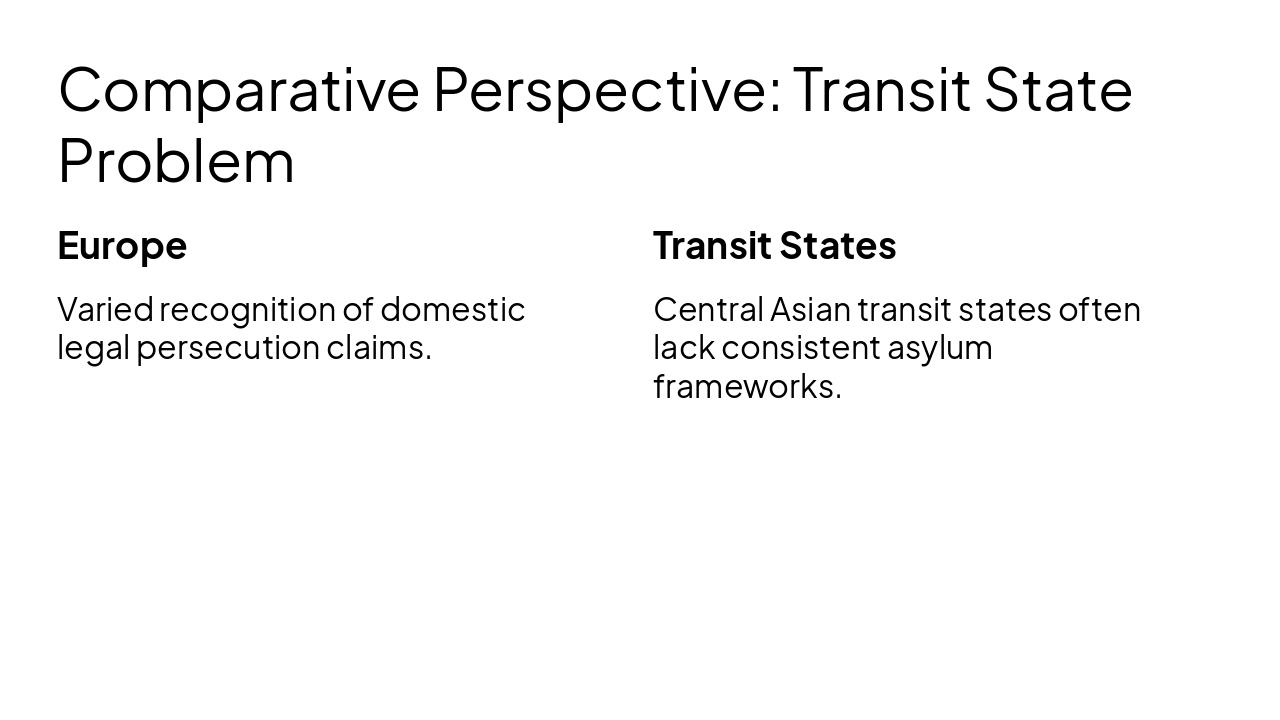 Comparative Perspective: Transit State Problem

Europe

Varied recognition of domestic legal persecution claims.

Transit States

Central Asian transit states often lack consistent asylum frameworks.